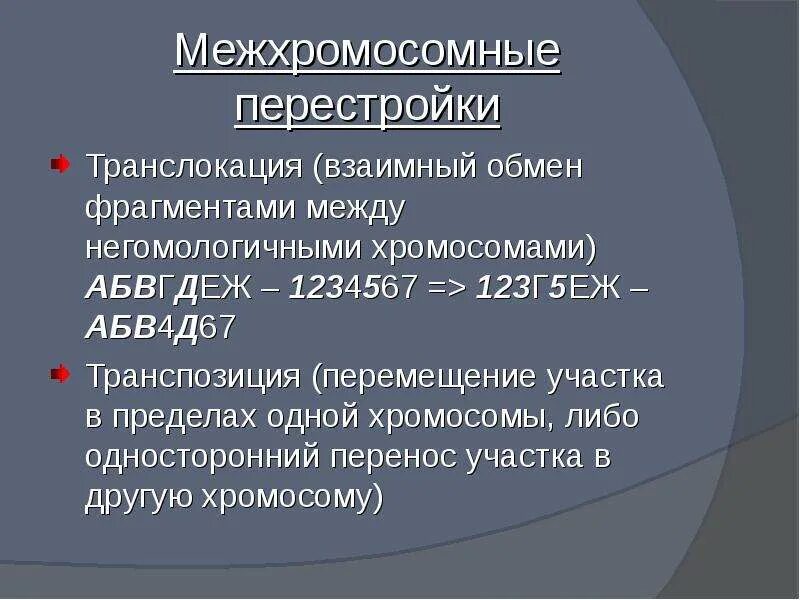 Межхромосомные перестройки

Транслокация (взаимный обмен фрагментами между негомологичными хромосомами) АБВГДЕЖ – 1234567 => 123Г5ЕЖ – АБВ4Д67

Транспозиция (перемещение участка в пределах одной хромосомы, либо односторонний перенос участка в другую хромосому)